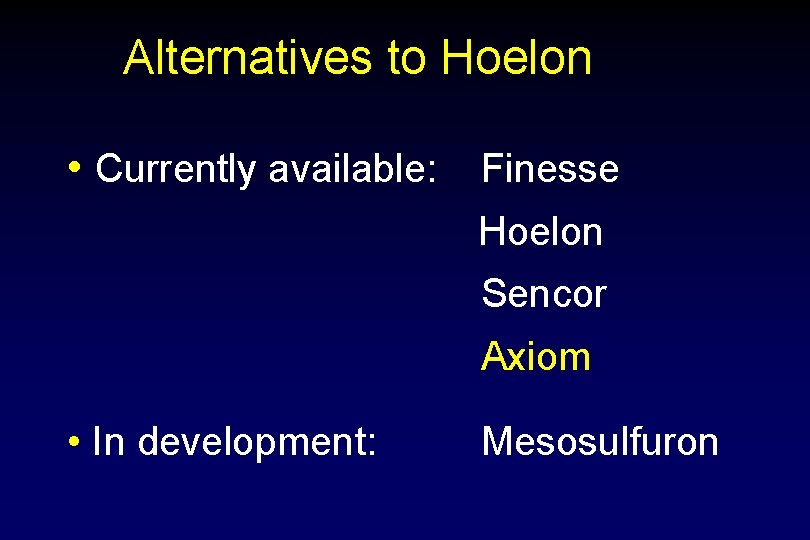 Alternatives to Hoelon

• Currently available: Finesse
Hoelon
Sencor
Axiom

• In development: Mesosulfuron